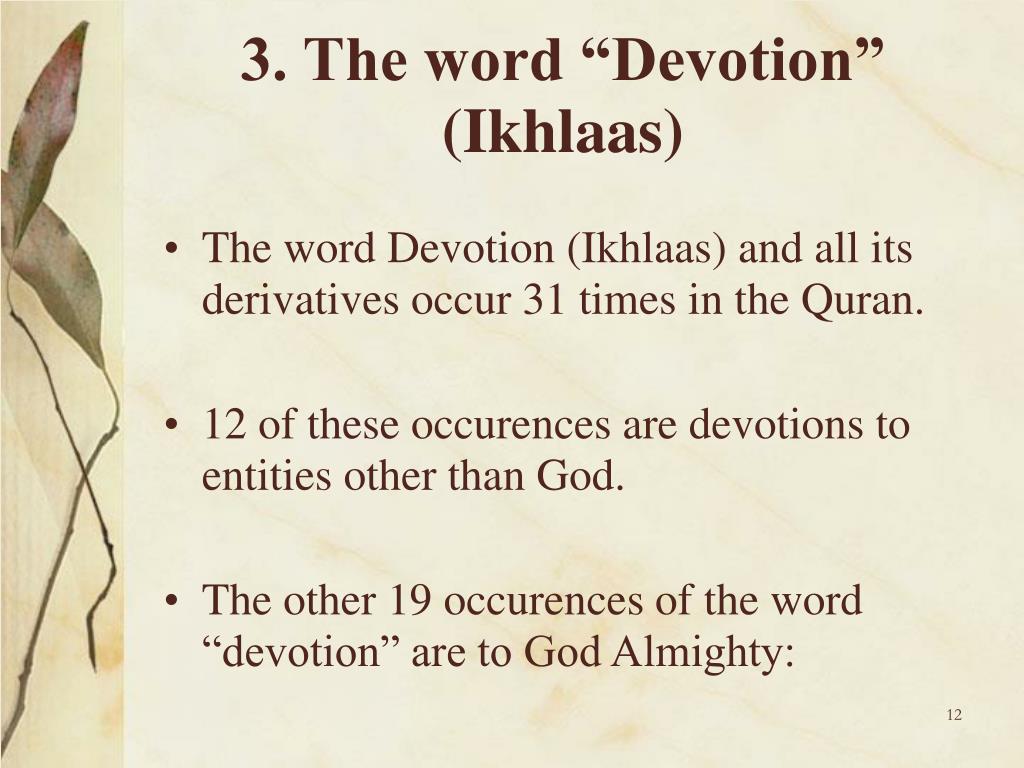 3. The word “Devotion” (Ikhlaas)

• The word Devotion (Ikhlaas) and all its derivatives occur 31 times in the Quran.

• 12 of these occurences are devotions to entities other than God.

• The other 19 occurences of the word “devotion” are to God Almighty:

12